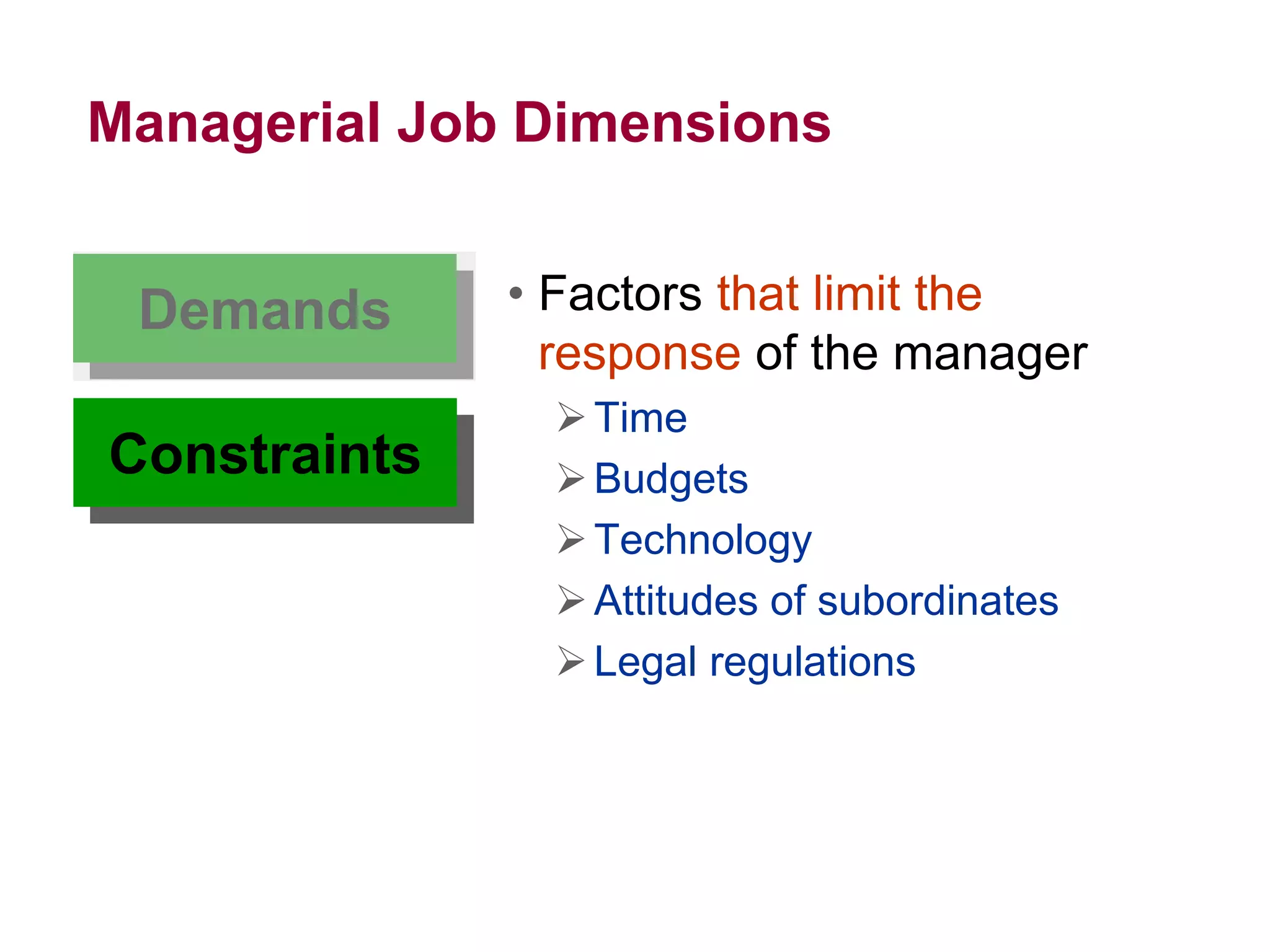 Managerial Job Dimensions

Demands

Constraints

• Factors that limit the response of the manager
  ➢ Time
  ➢ Budgets
  ➢ Technology
  ➢ Attitudes of subordinates
  ➢ Legal regulations